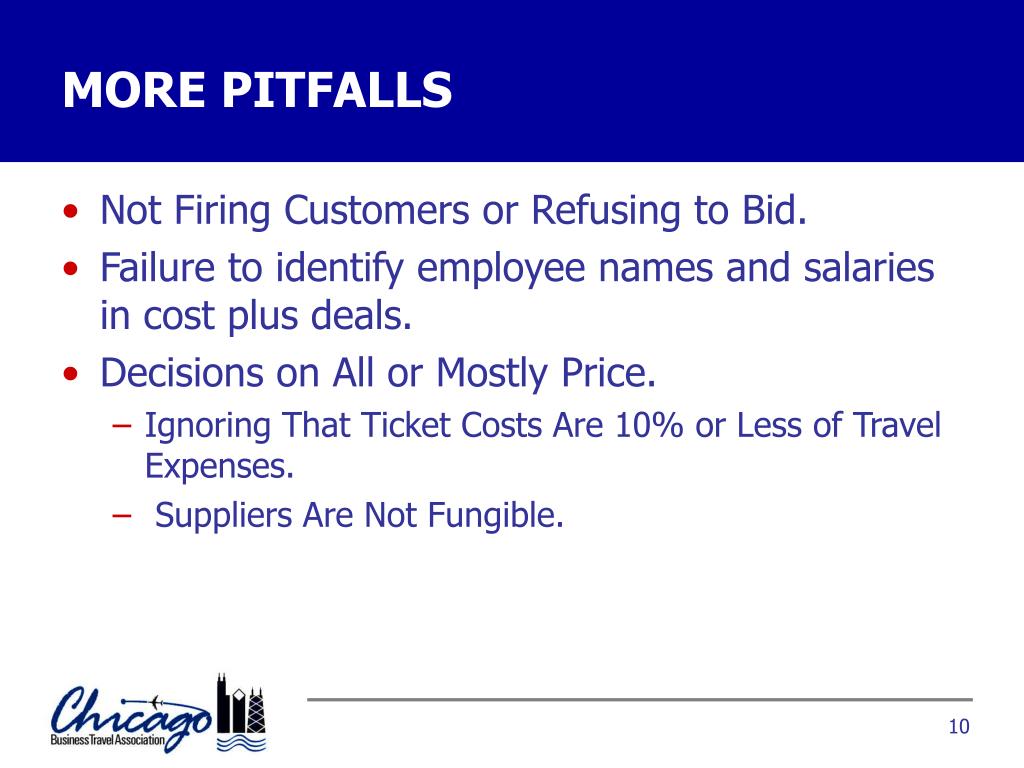 MORE PITFALLS

• Not Firing Customers or Refusing to Bid.
• Failure to identify employee names and salaries in cost plus deals.
• Decisions on All or Mostly Price.
– Ignoring That Ticket Costs Are 10% or Less of Travel Expenses.
– Suppliers Are Not Fungible.

Chicago
Business Travel Association

10